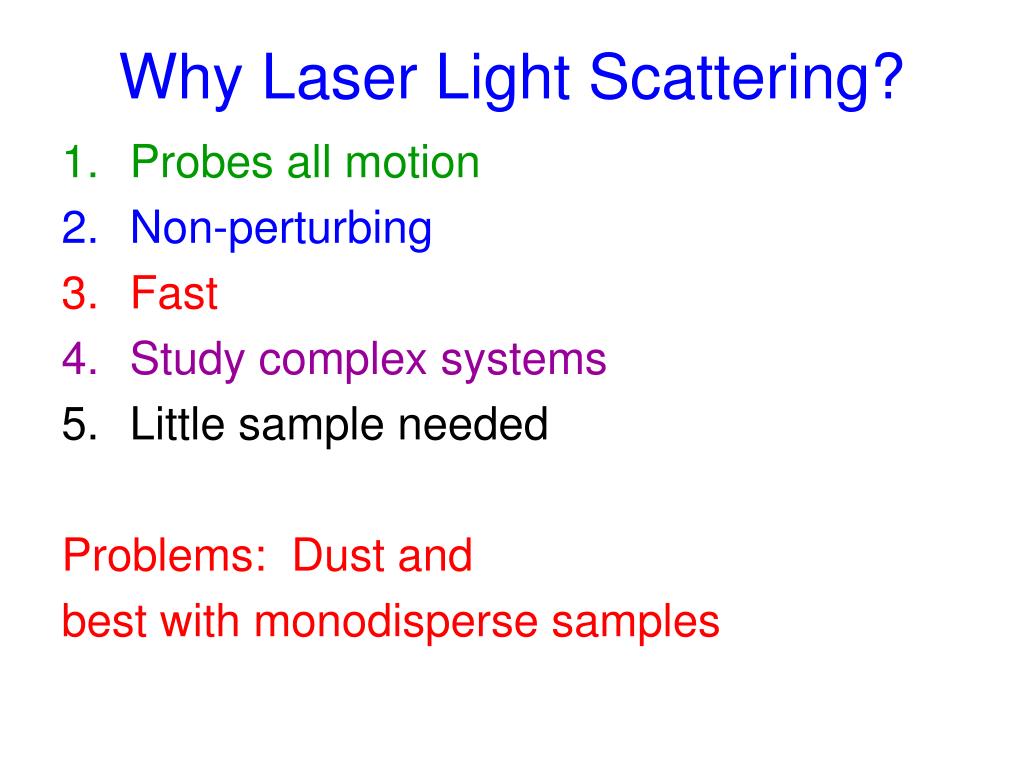 Why Laser Light Scattering?

1. Probes all motion
2. Non-perturbing
3. Fast
4. Study complex systems
5. Little sample needed

Problems: Dust and
best with monodisperse samples